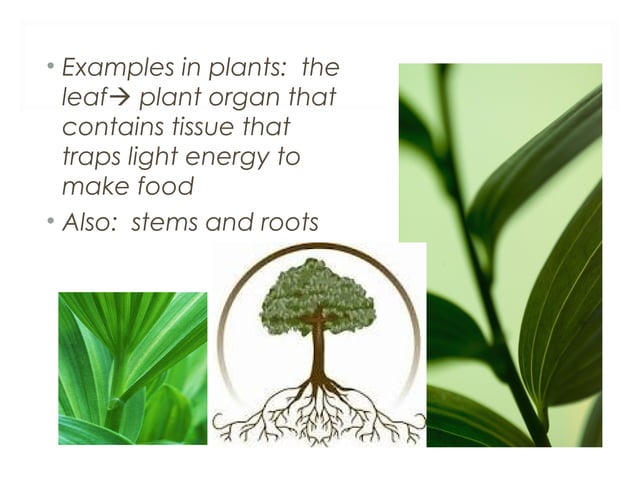 • Examples in plants: the leaf→ plant organ that contains tissue that traps light energy to make food
• Also: stems and roots